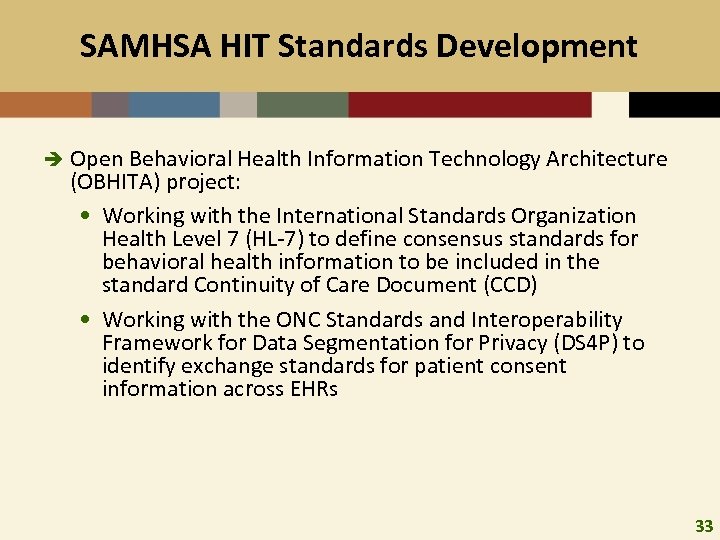 SAMHSA HIT Standards Development

➔ Open Behavioral Health Information Technology Architecture (OBHITA) project:

• Working with the International Standards Organization Health Level 7 (HL-7) to define consensus standards for behavioral health information to be included in the standard Continuity of Care Document (CCD)

• Working with the ONC Standards and Interoperability Framework for Data Segmentation for Privacy (DS4P) to identify exchange standards for patient consent information across EHRs

33